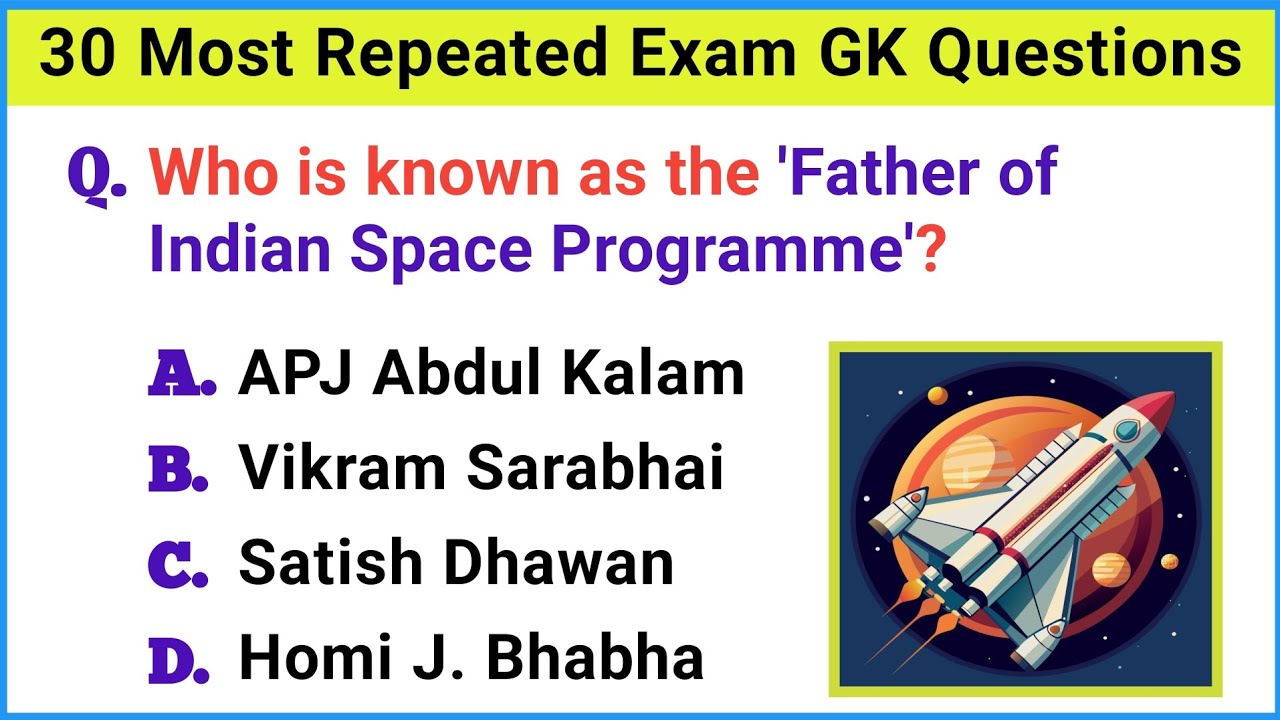 30 Most Repeated Exam GK Questions

Q. Who is known as the 'Father of Indian Space Programme'?

A. APJ Abdul Kalam
B. Vikram Sarabhai
C. Satish Dhawan
D. Homi J. Bhabha